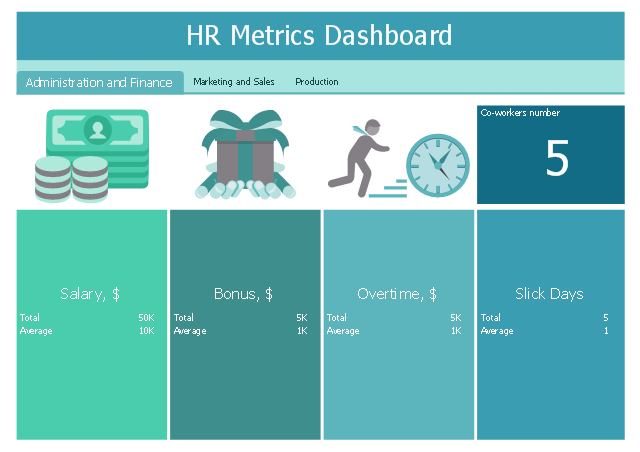 HR Metrics Dashboard

Administration and Finance
Marketing and Sales
Production

Co-workers number
5

Salary, $
Total 50K
Average 10K

Bonus, $
Total 5K
Average 1K

Overtime, $
Total 5K
Average 1K

Slick Days
Total 5
Average 1